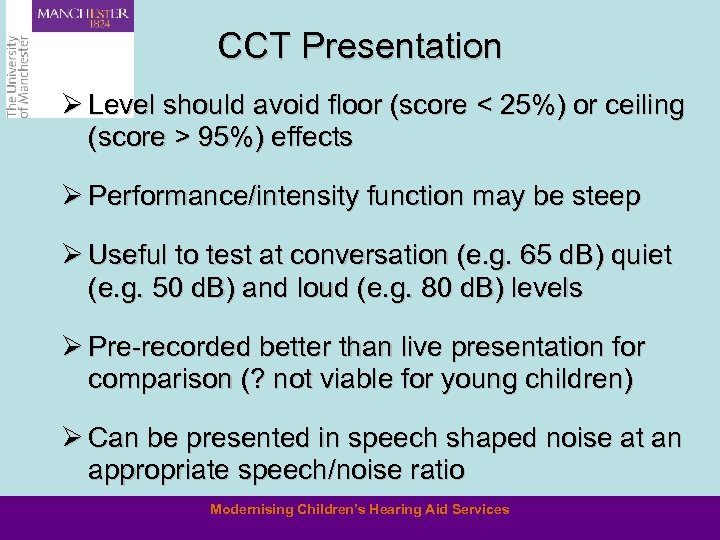 MANCHESTER
1824

The University of Manchester

CCT Presentation

➢ Level should avoid floor (score < 25%) or ceiling (score > 95%) effects

➢ Performance/intensity function may be steep

➢ Useful to test at conversation (e.g. 65 dB) quiet (e.g. 50 dB) and loud (e.g. 80 dB) levels

➢ Pre-recorded better than live presentation for comparison (? not viable for young children)

➢ Can be presented in speech shaped noise at an appropriate speech/noise ratio

Modernising Children's Hearing Aid Services